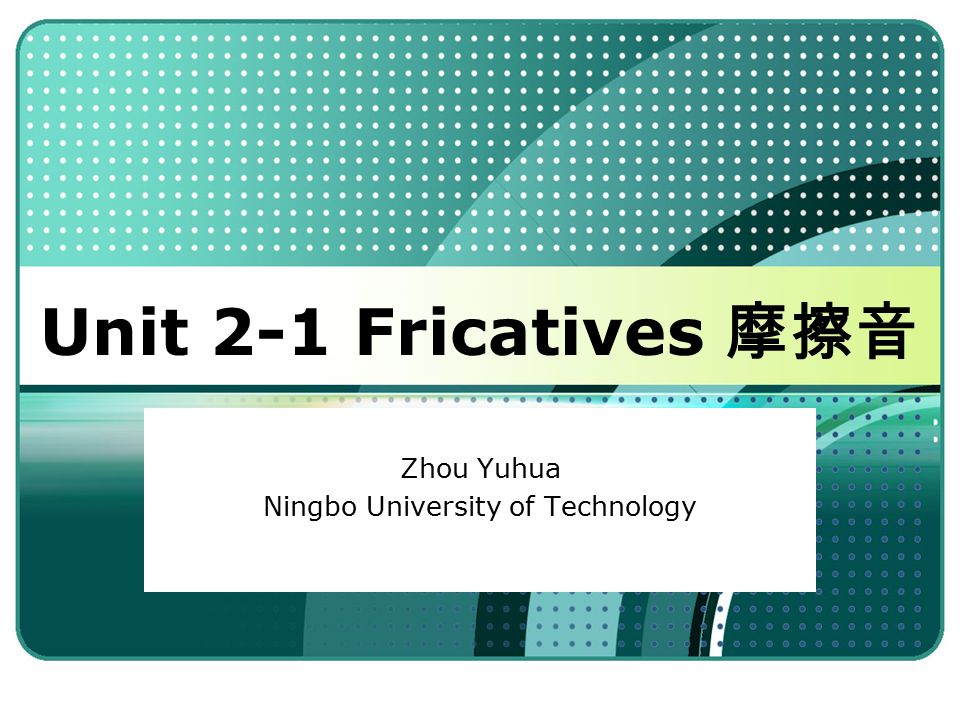 Unit 2-1 Fricatives 摩擦音

Zhou Yuhua
Ningbo University of Technology